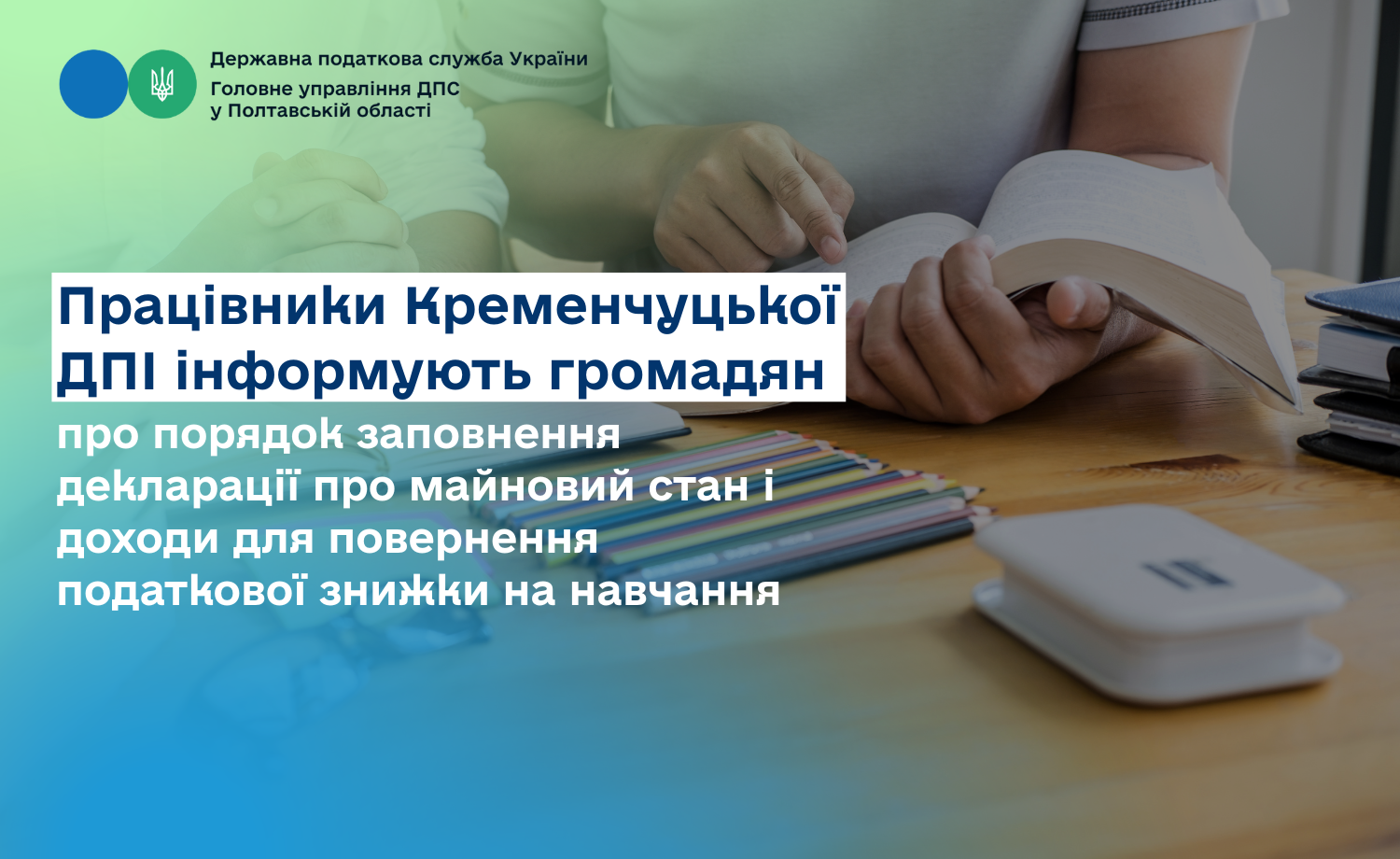 Державна податкова служба України
Головне управління ДПС у Полтавській області

Працівники Кременчуцької ДПІ інформують громадян

про порядок заповнення декларації про майновий стан і доходи для повернення податкової знижки на навчання